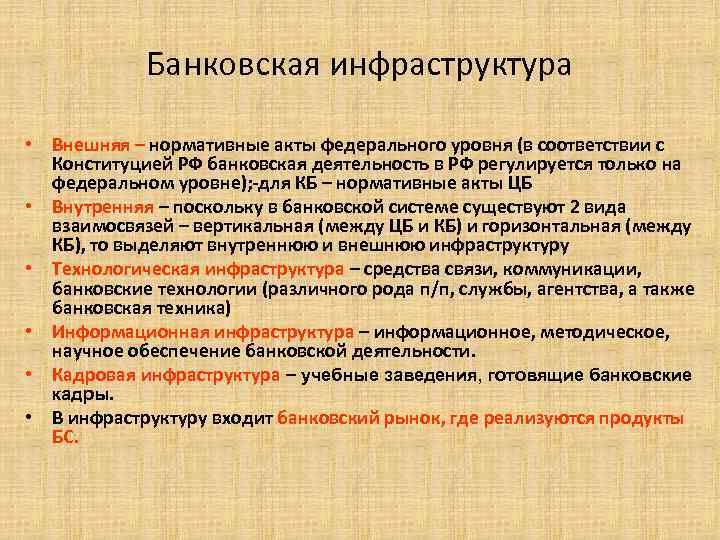 Банковская инфраструктура

• Внешняя – нормативные акты федерального уровня (в соответствии с Конституцией РФ банковская деятельность в РФ регулируется только на федеральном уровне);-для КБ – нормативные акты ЦБ
• Внутренняя – поскольку в банковской системе существуют 2 вида взаимосвязей – вертикальная (между ЦБ и КБ) и горизонтальная (между КБ), то выделяют внутреннюю и внешнюю инфраструктуру
• Технологическая инфраструктура – средства связи, коммуникации, банковские технологии (различного рода п/п, службы, агентства, а также банковская техника)
• Информационная инфраструктура – информационное, методическое, научное обеспечение банковской деятельности.
• Кадровая инфраструктура – учебные заведения, готовящие банковские кадры.
• В инфраструктуру входит банковский рынок, где реализуются продукты БС.